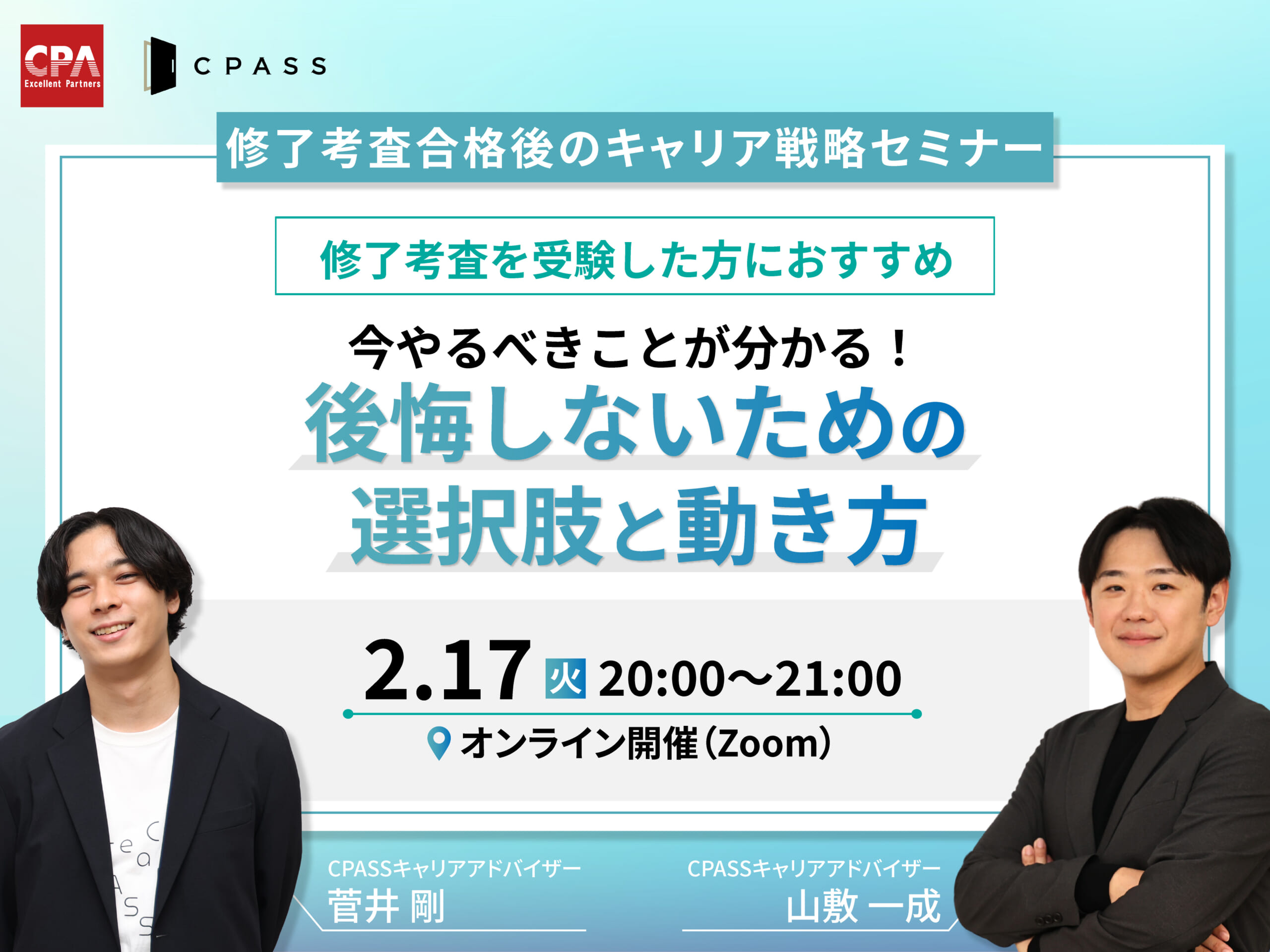 CPA
Excellent Partners

CPASS

修了考査合格後のキャリア戦略セミナー

修了考査を受験した方におすすめ

今やるべきことが分かる！
後悔しないための
選択肢と動き方

2.17 火 20:00〜21:00

オンライン開催(Zoom)

CPASSキャリアアドバイザー
菅井 剛

CPASSキャリアアドバイザー
山敷 一成